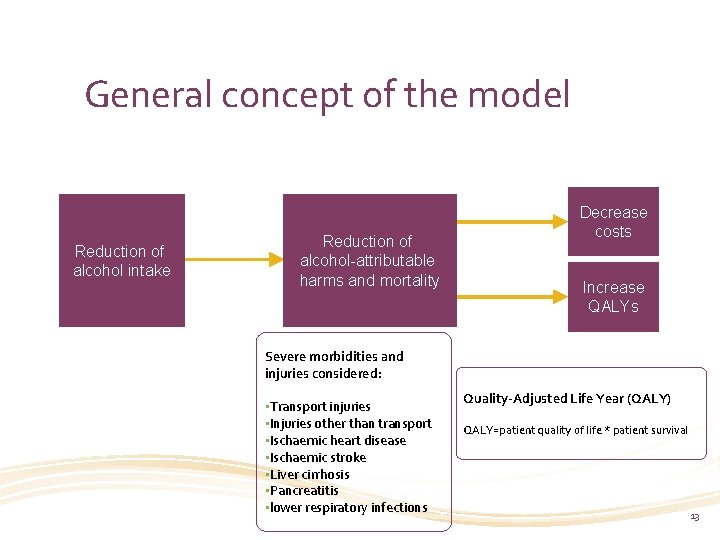 General concept of the model

Reduction of alcohol intake

Reduction of alcohol-attributable harms and mortality

Decrease costs

Increase QALYs

Severe morbidities and injuries considered:

▪Transport injuries
▪Injuries other than transport
▪Ischaemic heart disease
▪Ischaemic stroke
▪Liver cirrhosis
▪Pancreatitis
▪lower respiratory infections

Quality-Adjusted Life Year (QALY)

QALY=patient quality of life * patient survival

13